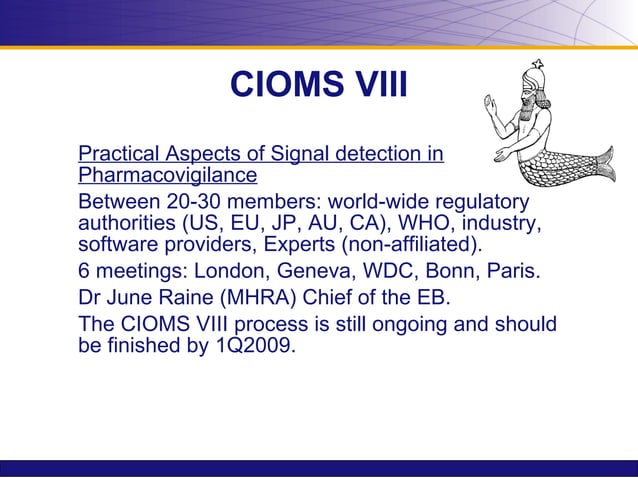 CIOMS VIII

Practical Aspects of Signal detection in Pharmacovigilance

Between 20-30 members: world-wide regulatory authorities (US, EU, JP, AU, CA), WHO, industry, software providers, Experts (non-affiliated).

6 meetings: London, Geneva, WDC, Bonn, Paris.

Dr June Raine (MHRA) Chief of the EB.

The CIOMS VIII process is still ongoing and should be finished by 1Q2009.